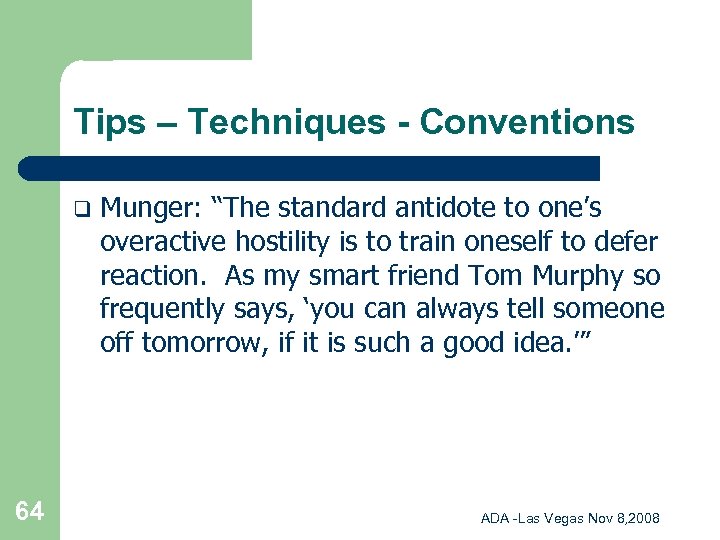 Tips – Techniques - Conventions

❑ Munger: “The standard antidote to one’s overactive hostility is to train oneself to defer reaction. As my smart friend Tom Murphy so frequently says, ‘you can always tell someone off tomorrow, if it is such a good idea.’”

64

ADA -Las Vegas Nov 8,2008